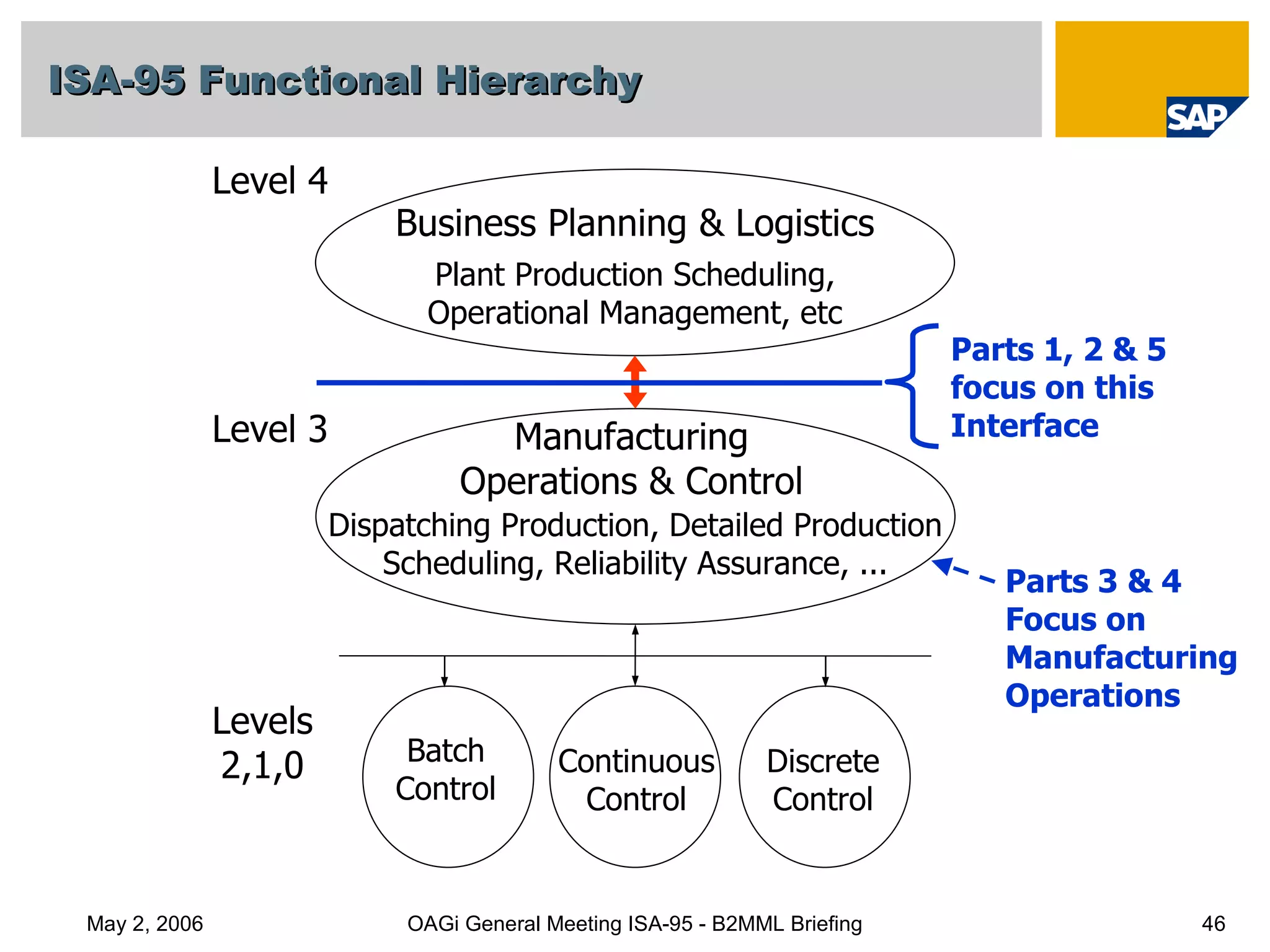 ISA-95 Functional Hierarchy

SAP

Level 4

Business Planning & Logistics

Plant Production Scheduling, Operational Management, etc

Parts 1, 2 & 5 focus on this Interface

Level 3

Manufacturing Operations & Control

Dispatching Production, Detailed Production Scheduling, Reliability Assurance, ...

Parts 3 & 4 Focus on Manufacturing Operations

Levels 2,1,0

Batch Control

Continuous Control

Discrete Control

May 2, 2006

OAGi General Meeting ISA-95 - B2MML Briefing

46